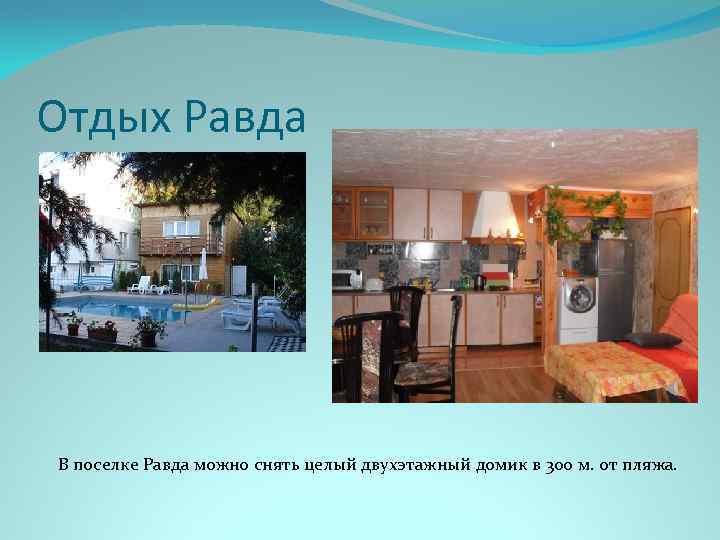 Отдых Равда

В поселке Равда можно снять целый двухэтажный домик в 300 м. от пляжа.